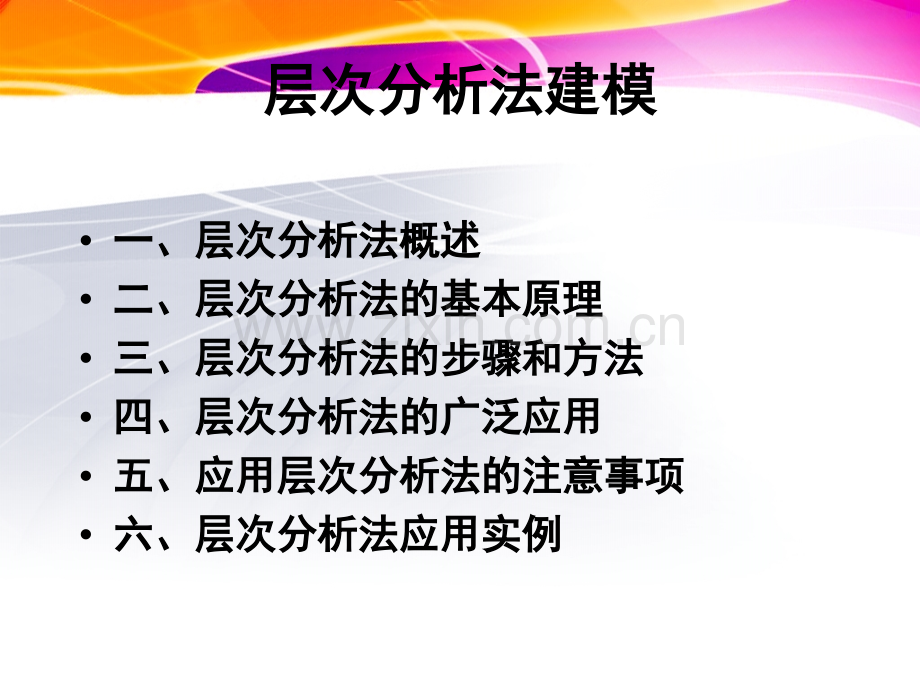 层次分析法建模

• 一、层次分析法概述
• 二、层次分析法的基本原理
• 三、层次分析法的步骤和方法
• 四、层次分析法的广泛应用
• 五、应用层次分析法的注意事项
• 六、层次分析法应用实例

www.zixin.com.cn